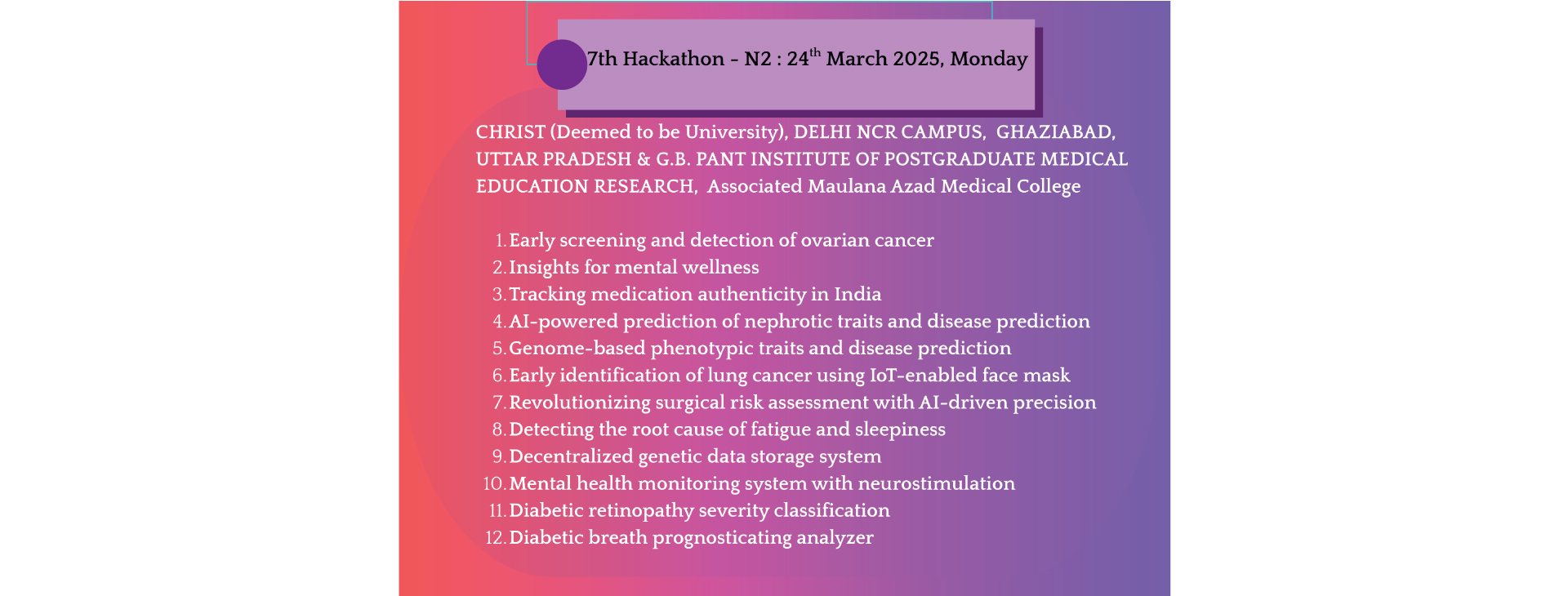 7th Hackathon - N2 : 24$^{th}$ March 2025, Monday

CHRIST (Deemed to be University), DELHI NCR CAMPUS, GHAZIABAD, UTTAR PRADESH & G.B. PANT INSTITUTE OF POSTGRADUATE MEDICAL EDUCATION RESEARCH, Associated Maulana Azad Medical College

1. Early screening and detection of ovarian cancer
2. Insights for mental wellness
3. Tracking medication authenticity in India
4. AI-powered prediction of nephrotic traits and disease prediction
5. Genome-based phenotypic traits and disease prediction
6. Early identification of lung cancer using IoT-enabled face mask
7. Revolutionizing surgical risk assessment with AI-driven precision
8. Detecting the root cause of fatigue and sleepiness
9. Decentralized genetic data storage system
10. Mental health monitoring system with neurostimulation
11. Diabetic retinopathy severity classification
12. Diabetic breath prognosticating analyzer